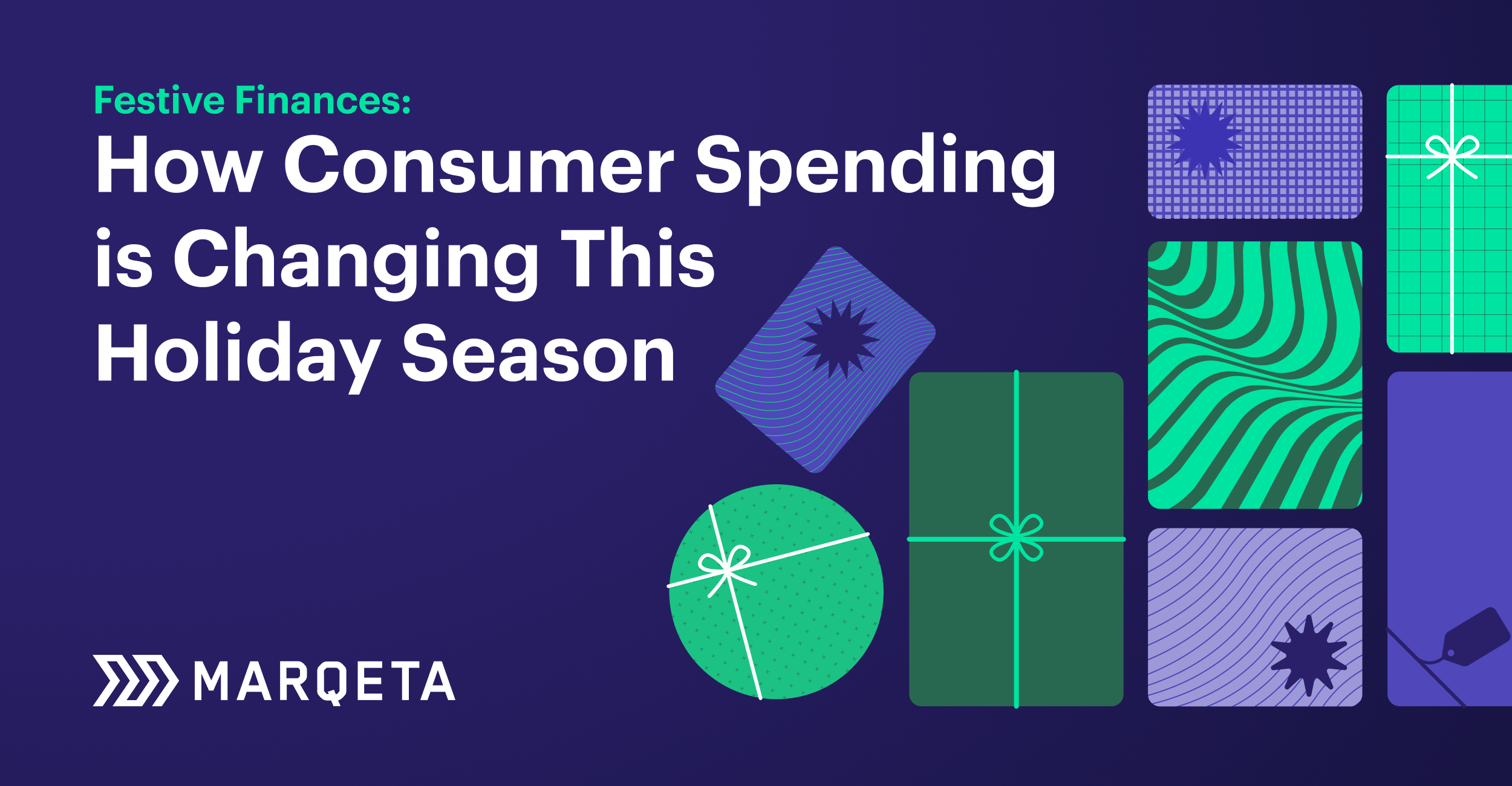 Festive Finances:
How Consumer Spending is Changing This Holiday Season

MARQETA